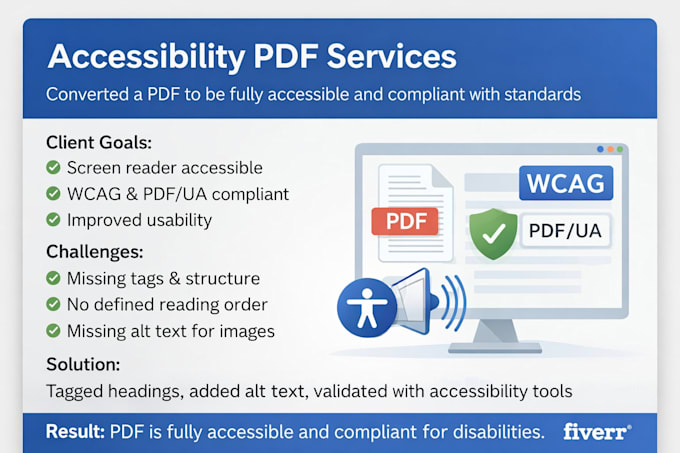 Accessibility PDF Services

Converted a PDF to be fully accessible and compliant with standards

Client Goals:
Screen reader accessible
WCAG & PDF/UA compliant
Improved usability

Challenges:
Missing tags & structure
No defined reading order
Missing alt text for images

Solution:
Tagged headings, added alt text, validated with accessibility tools

PDF

WCAG

PDF/UA

Result: PDF is fully accessible and compliant for disabilities.

fiverr